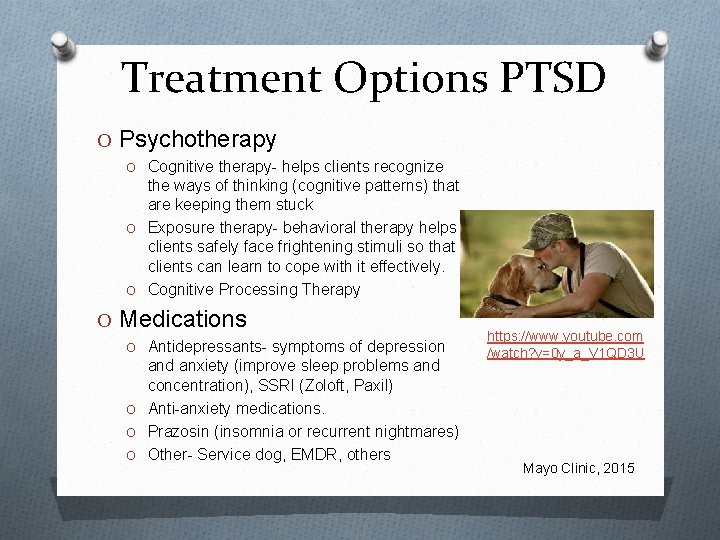 Treatment Options PTSD

O Psychotherapy

O Cognitive therapy- helps clients recognize the ways of thinking (cognitive patterns) that are keeping them stuck

O Exposure therapy- behavioral therapy helps clients safely face frightening stimuli so that clients can learn to cope with it effectively.

O Cognitive Processing Therapy

O Medications

O Antidepressants- symptoms of depression and anxiety (improve sleep problems and concentration), SSRI (Zoloft, Paxil)

O Anti-anxiety medications.

O Prazosin (insomnia or recurrent nightmares)

O Other- Service dog, EMDR, others

https://www.youtube.com/watch?v=0y_a_V1QD3U

Mayo Clinic, 2015